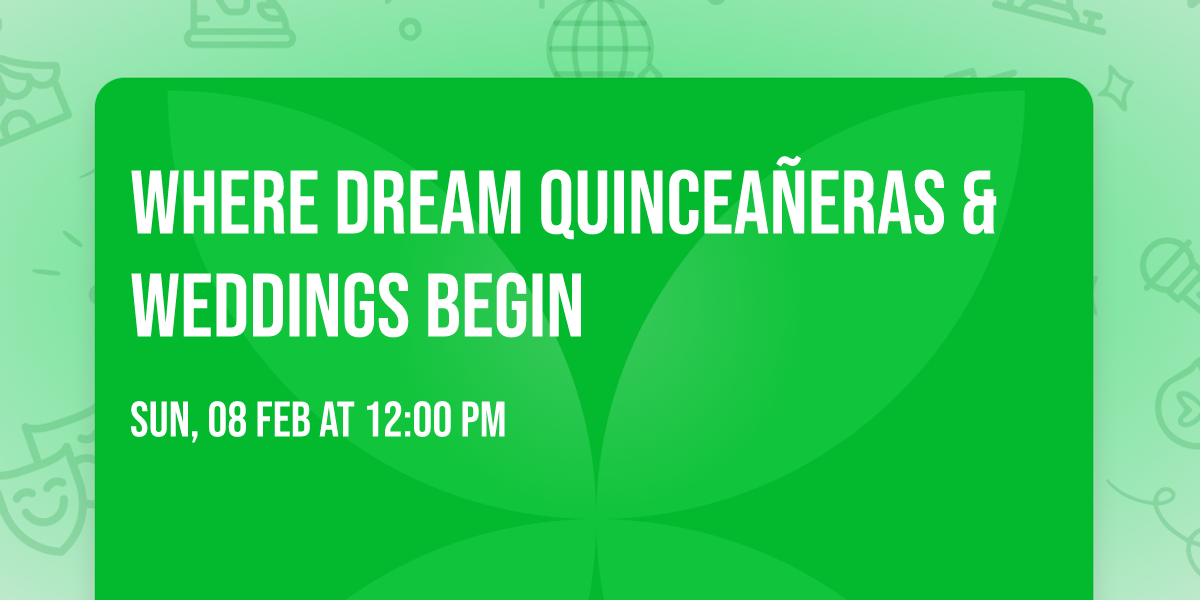 WHERE DREAM QUINCEAÑERAS & WEDDINGS BEGIN

SUN, 08 FEB AT 12:00 PM